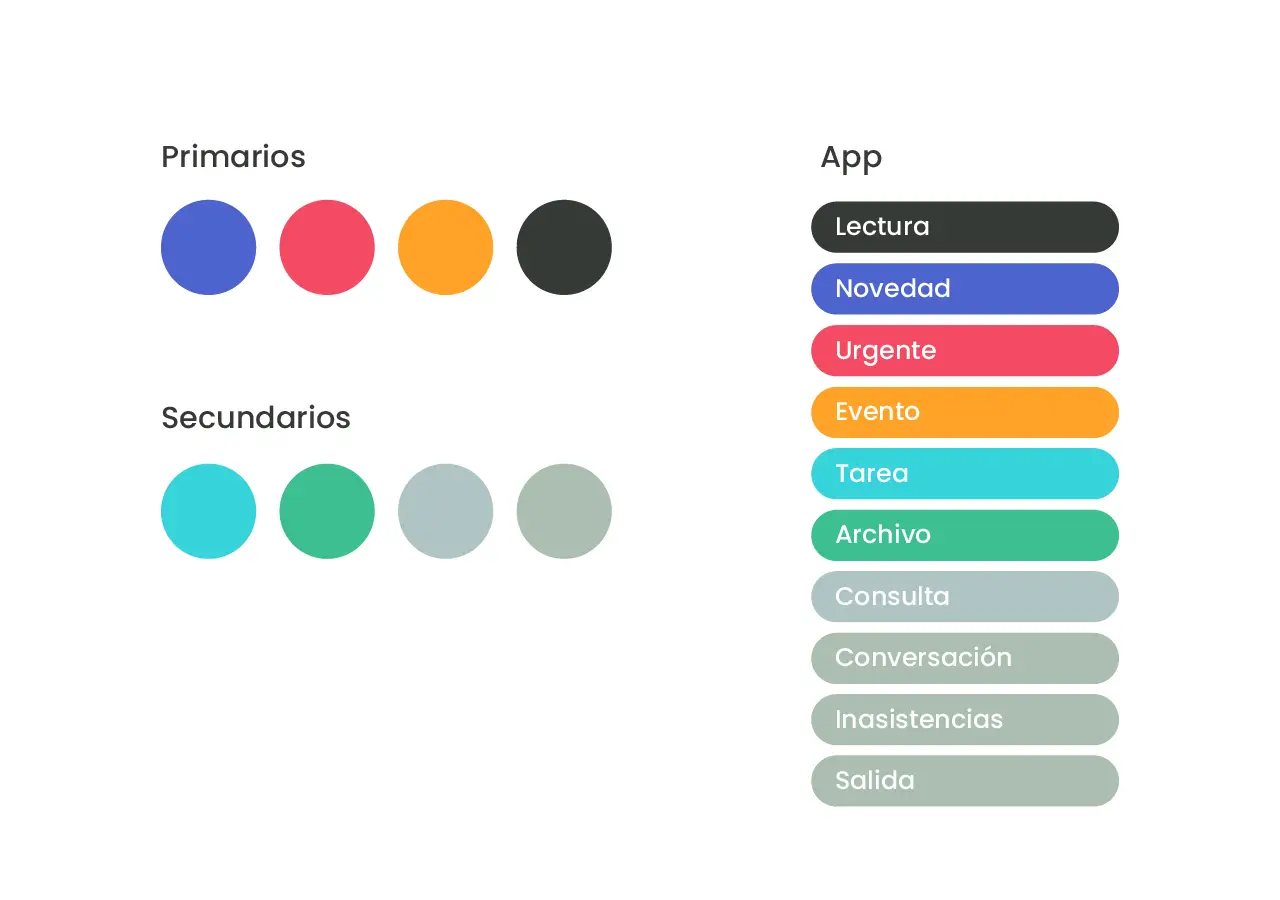 Primarios

Secundarios

App

Lectura

Novedad

Urgente

Evento

Tarea

Archivo

Consulta

Conversación

Inasistencias

Salida